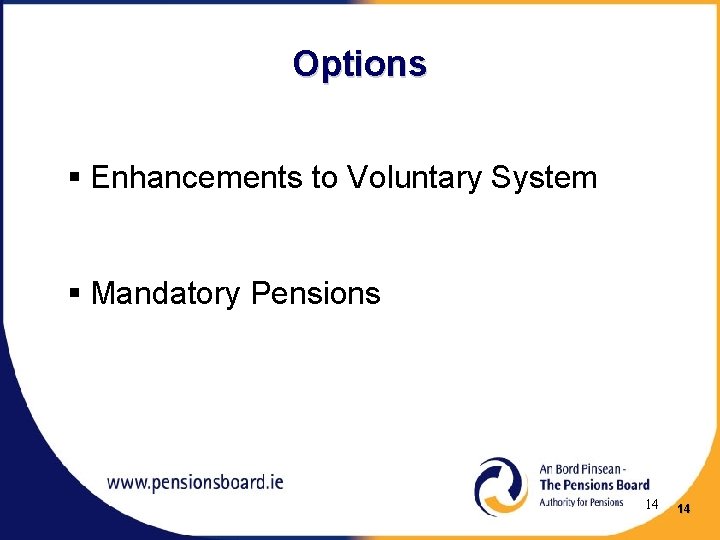 Options

▪ Enhancements to Voluntary System

▪ Mandatory Pensions

www.pensionsboard.ie

An Bord Pinsean - The Pensions Board Authority for Pensions

14

14